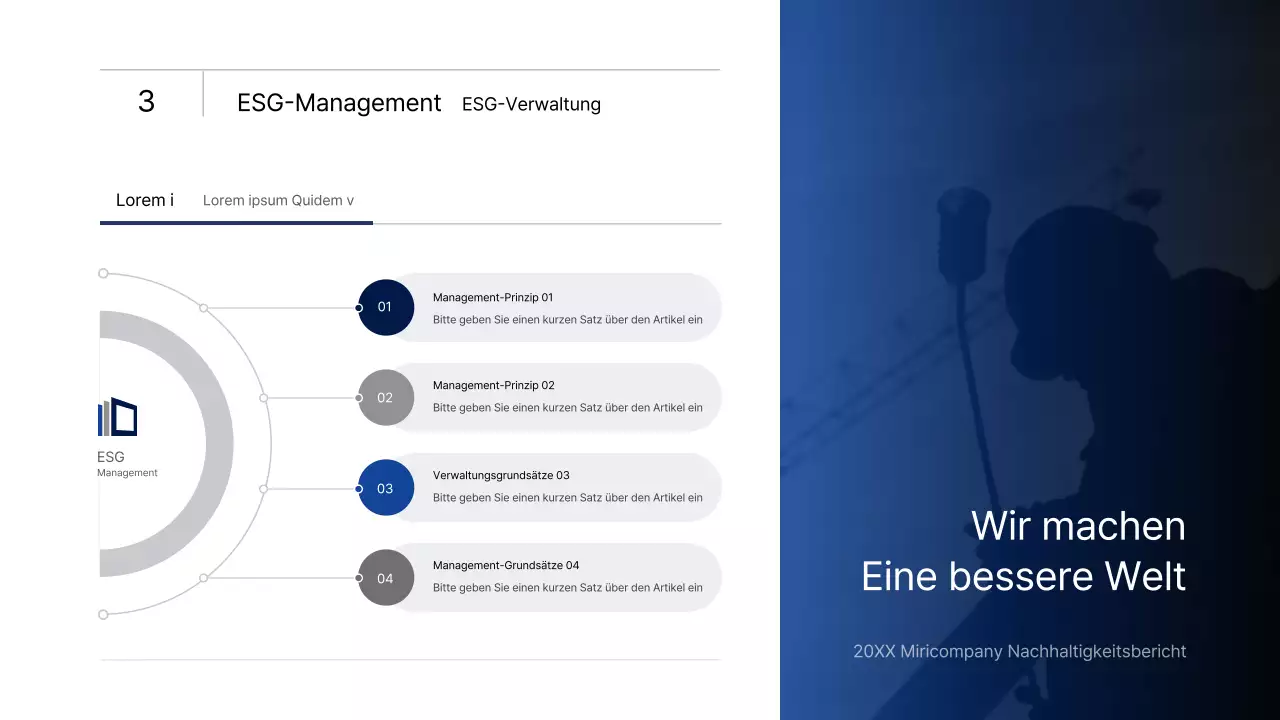 3

ESG-Management ESG-Verwaltung

Lorem i Lorem ipsum Quidem v

ESG
Management

01
Management-Prinzip 01
Bitte geben Sie einen kurzen Satz über den Artikel ein

02
Management-Prinzip 02
Bitte geben Sie einen kurzen Satz über den Artikel ein

03
Verwaltungsgrundsätze 03
Bitte geben Sie einen kurzen Satz über den Artikel ein

04
Management-Grundsätze 04
Bitte geben Sie einen kurzen Satz über den Artikel ein

Wir machen
Eine bessere Welt

20XX Miricompany Nachhaltigkeitsbericht